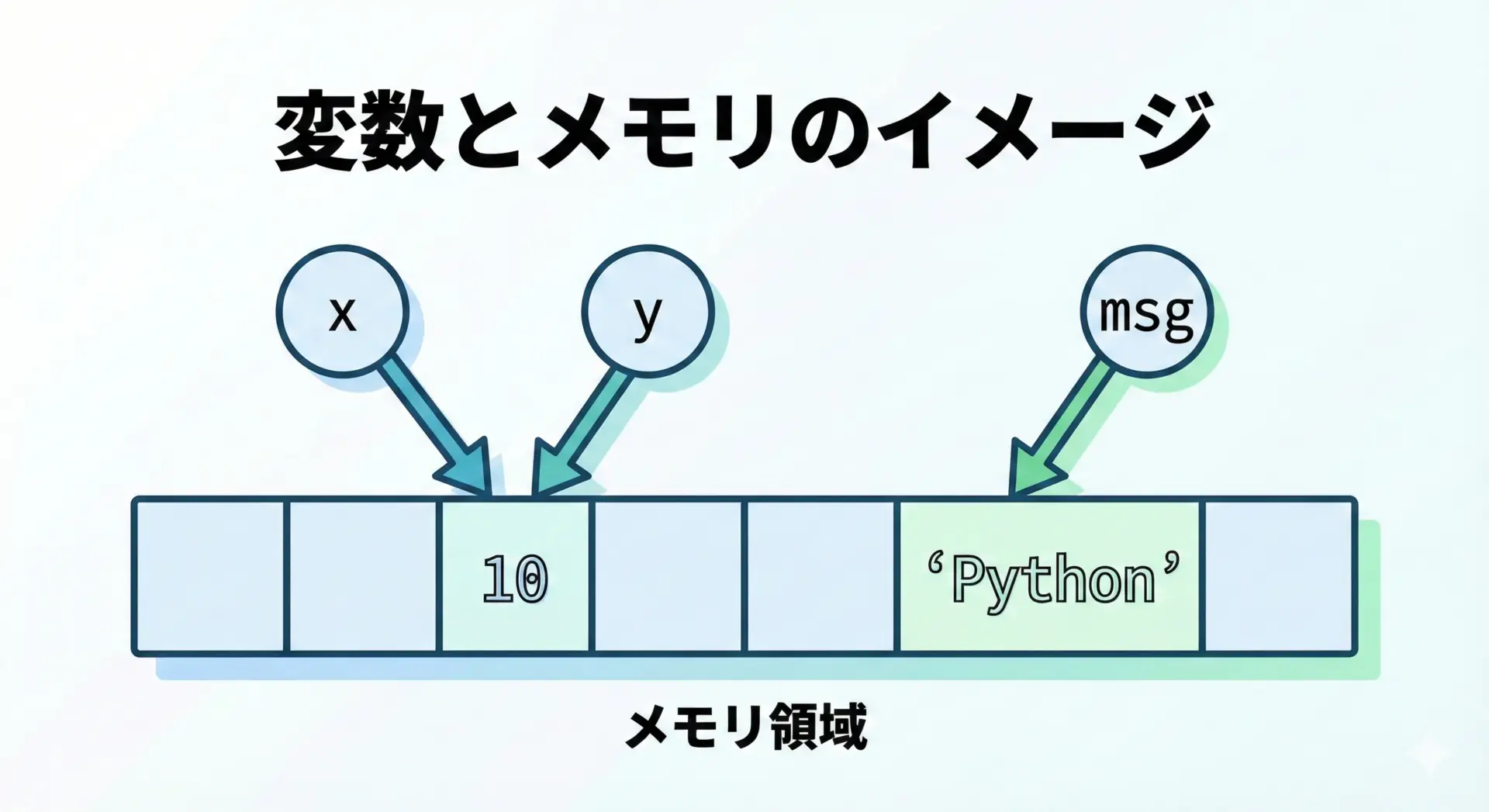 変数とメモリのイメージ

x

y

msg

10

‘Python’

メモリ領域